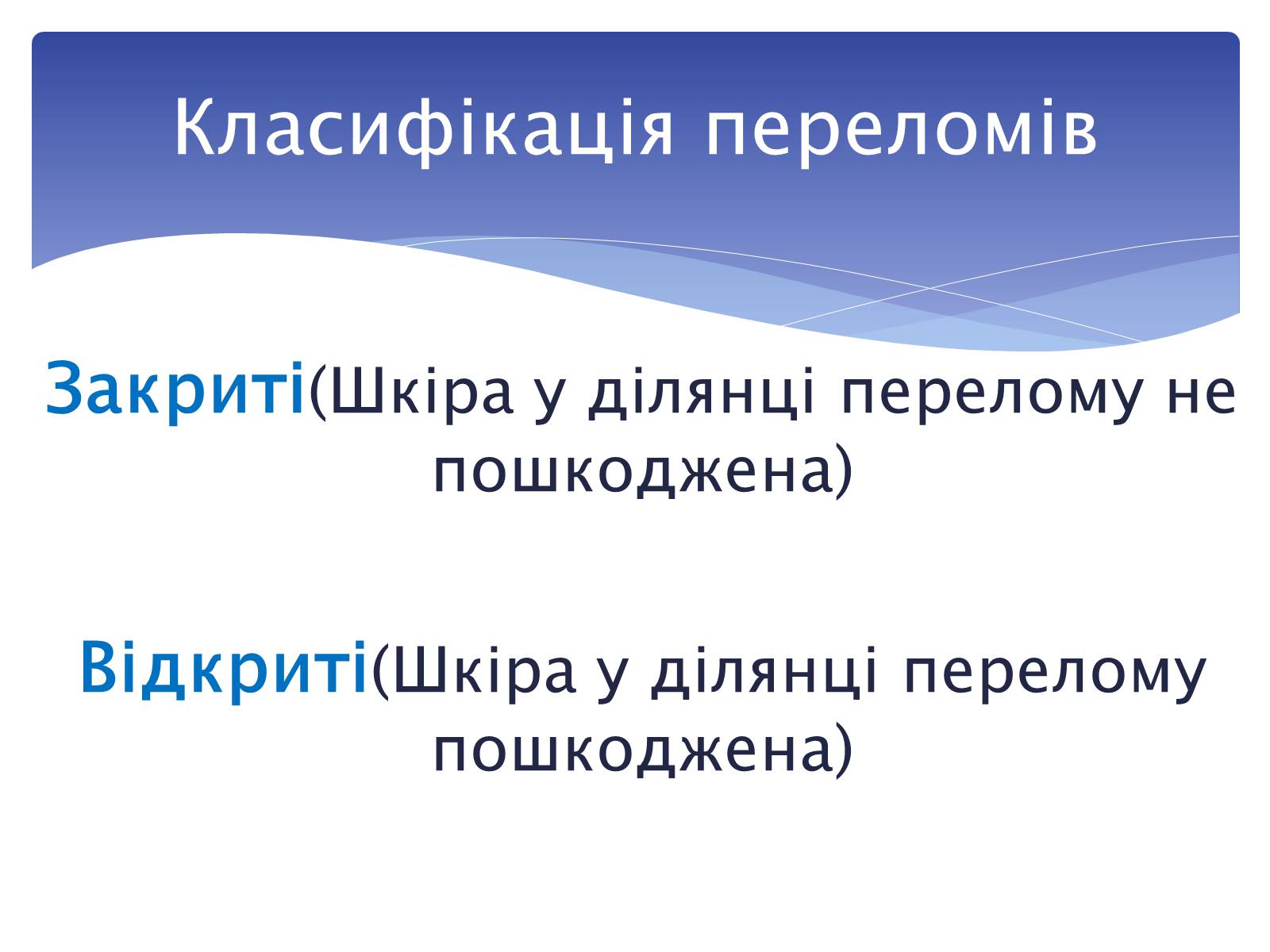 Класифікація переломів

Закриті(Шкіра у ділянці перелому не пошкоджена)

Відкриті(Шкіра у ділянці перелому пошкоджена)